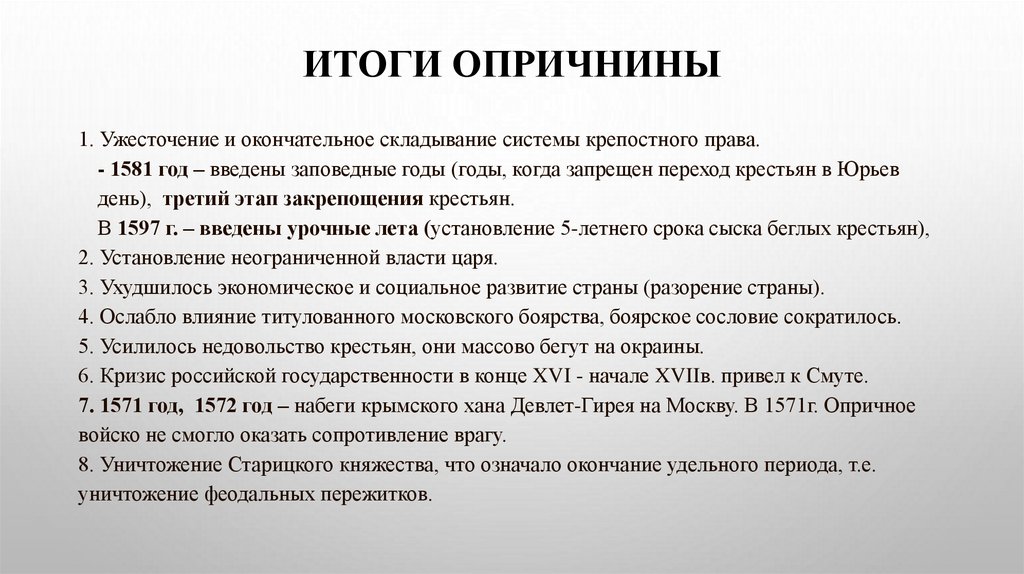 ИТОГИ ОПРИЧНИНЫ

1. Ужесточение и окончательное складывание системы крепостного права.
- 1581 год – введены заповедные годы (годы, когда запрещен переход крестьян в Юрьев день), третий этап закрепощения крестьян.
В 1597 г. – введены урочные лета (установление 5-летнего срока сыска беглых крестьян),
2. Установление неограниченной власти царя.
3. Ухудшилось экономическое и социальное развитие страны (разорение страны).
4. Ослабло влияние титулованного московского боярства, боярское сословие сократилось.
5. Усилилось недовольство крестьян, они массово бегут на окраины.
6. Кризис российской государственности в конце XVI - начале XVIIв. привел к Смуте.
7. 1571 год, 1572 год – набеги крымского хана Девлет-Гирея на Москву. В 1571г. Опричное войско не смогло оказать сопротивление врагу.
8. Уничтожение Старицкого княжества, что означало окончание удельного периода, т.е. уничтожение феодальных пережитков.